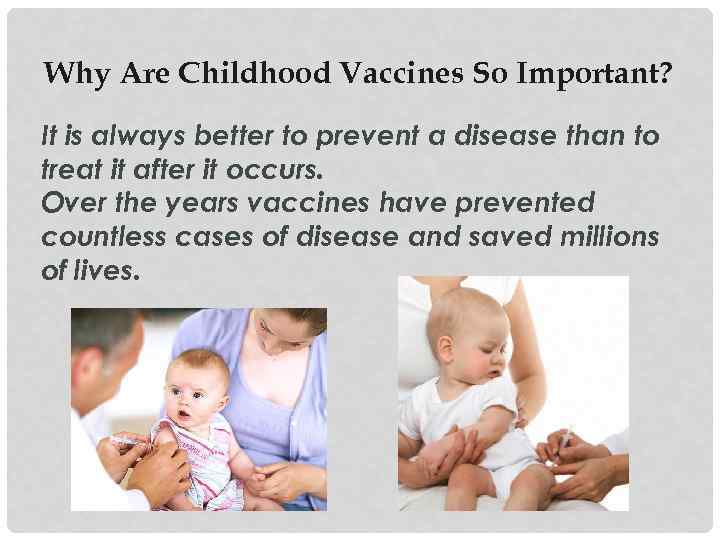 Why Are Childhood Vaccines So Important?

It is always better to prevent a disease than to treat it after it occurs.
Over the years vaccines have prevented countless cases of disease and saved millions of lives.